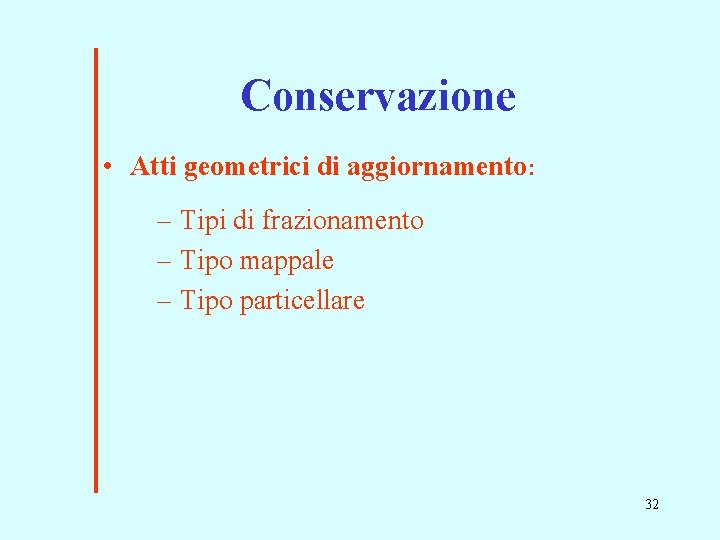 Conservazione

• Atti geometrici di aggiornamento:

– Tipi di frazionamento
– Tipo mappale
– Tipo particellare

32